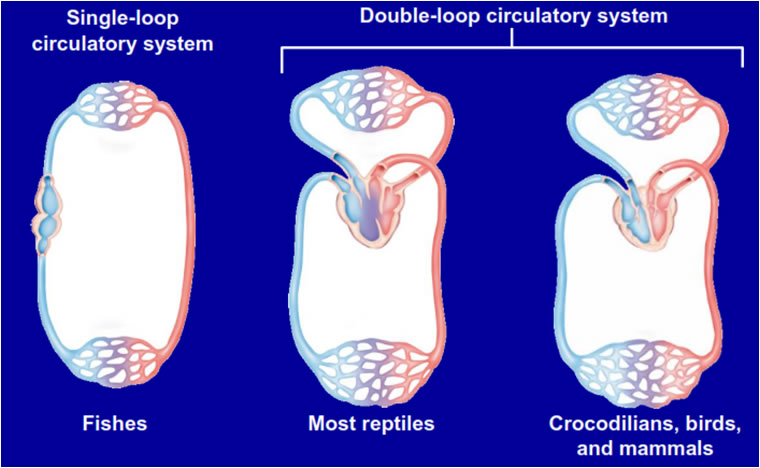 Single-loop circulatory system

Double-loop circulatory system

Fishes

Most reptiles

Crocodilians, birds, and mammals